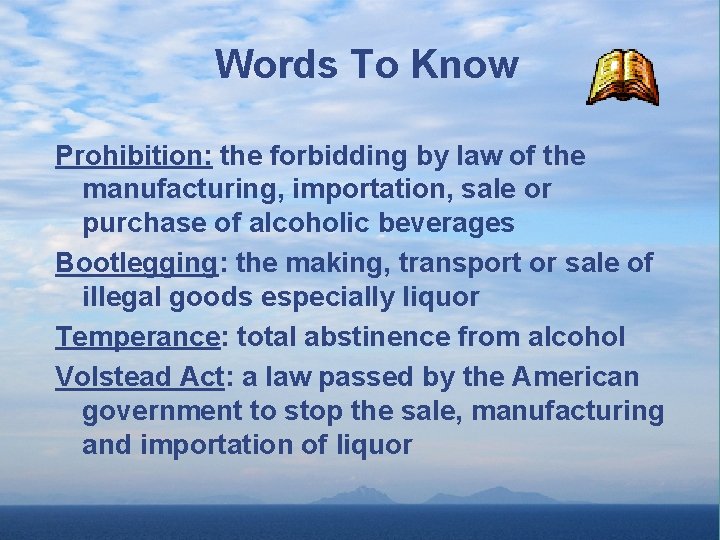 Words To Know

Prohibition: the forbidding by law of the manufacturing, importation, sale or purchase of alcoholic beverages

Bootlegging: the making, transport or sale of illegal goods especially liquor

Temperance: total abstinence from alcohol

Volstead Act: a law passed by the American government to stop the sale, manufacturing and importation of liquor